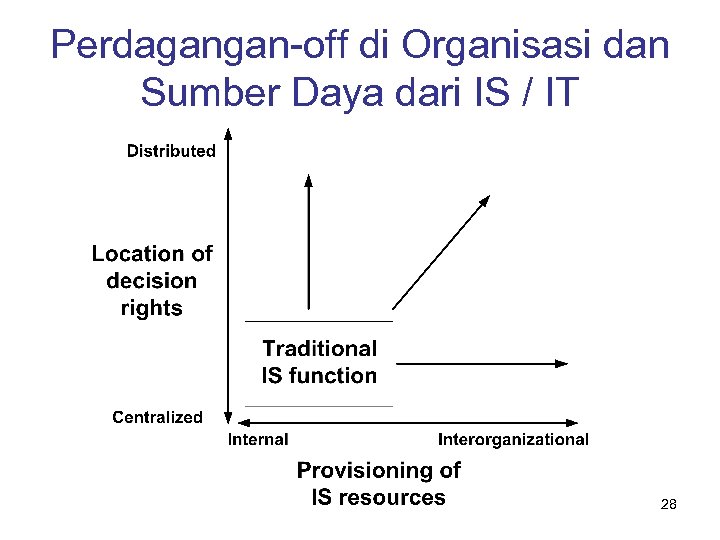 Perdagangan-off di Organisasi dan Sumber Daya dari IS / IT

Distributed

Location of decision rights

Traditional IS function

Centralized

Internal

Interorganizational

Provisioning of IS resources

28